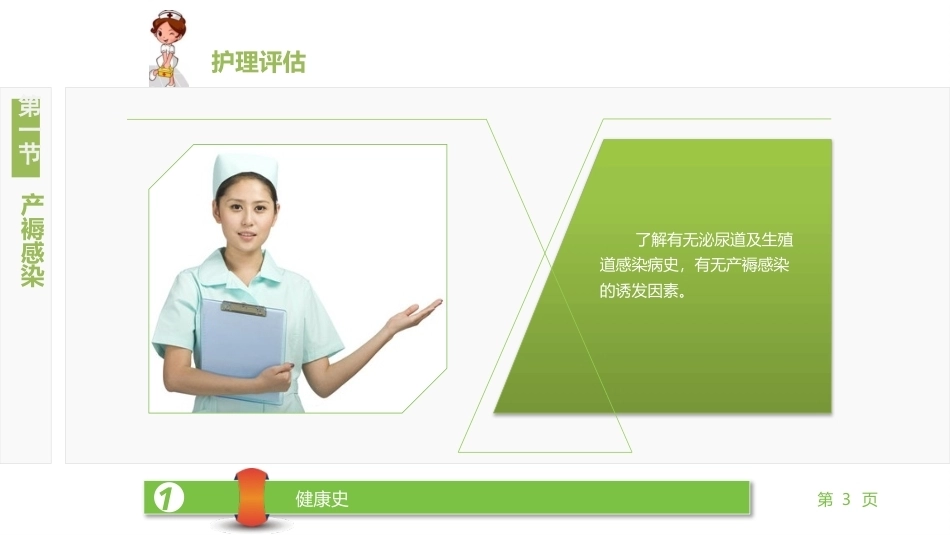 护理评估

第一节

产褥感染

了解有无泌尿道及生殖道感染病史，有无产褥感染的诱发因素。

1

健康史

第 3 页